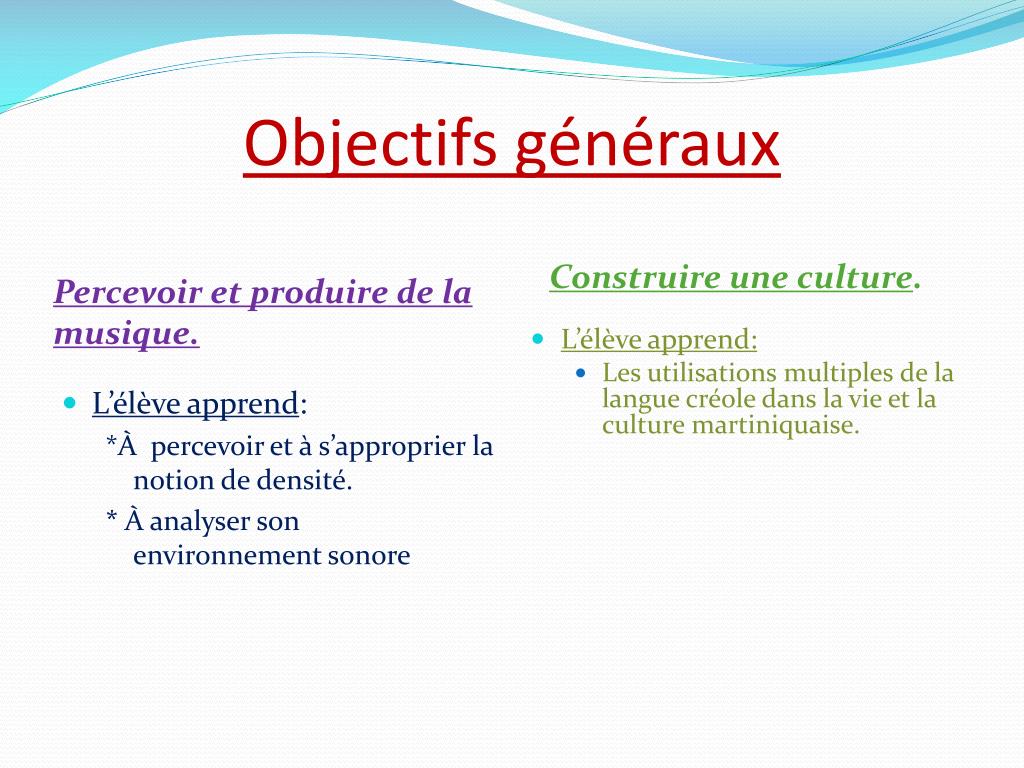 Objectifs généraux

Percevoir et produire de la musique.

L'élève apprend:

*À percevoir et à s'approprier la notion de densité.

* À analyser son environnement sonore

Construire une culture.

L'élève apprend:

Les utilisations multiples de la langue créole dans la vie et la culture martiniquaise.